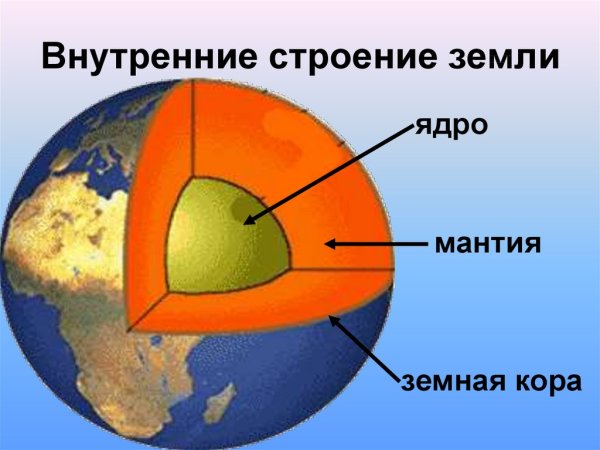 Внутренние строение земли

ядро

мантия

земная кора